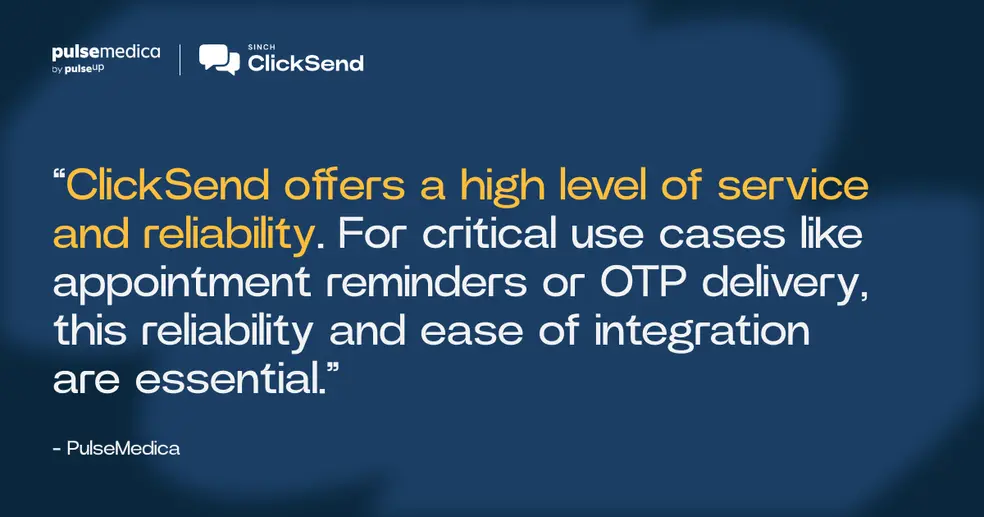 pulsemedica
by pulseup

SINCH
ClickSend

“ClickSend offers a high level of service and reliability. For critical use cases like appointment reminders or OTP delivery, this reliability and ease of integration are essential.”

- PulseMedica